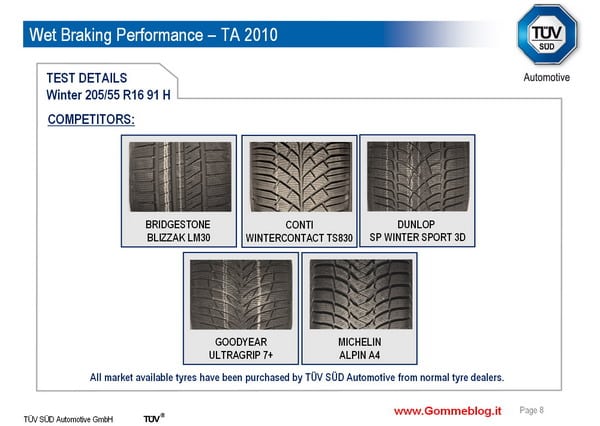 Wet Braking Performance – TA 2010

TÜV SÜD

Automotive

TEST DETAILS
Winter 205/55 R16 91 H

COMPETITORS:

BRIDGESTONE
BLIZZAK LM30

CONTI
WINTERCONTACT TS830

DUNLOP
SP WINTER SPORT 3D

GOODYEAR
ULTRAGRIP 7+

MICHELIN
ALPIN A4

All market available tyres have been purchased by TÜV SÜD Automotive from normal tyre dealers.

TÜV SÜD Automotive GmbH

TÜV®

www.Gommeblog.it

Page 8